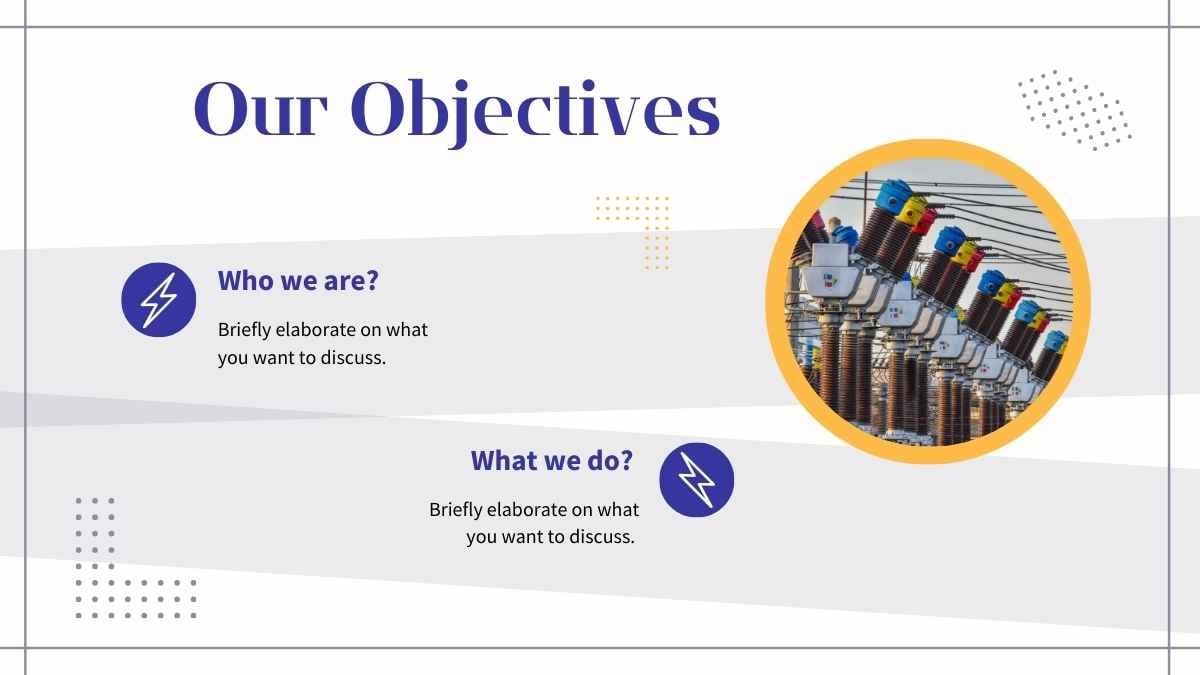 Our Objectives

Who we are?

Briefly elaborate on what you want to discuss.

What we do?

Briefly elaborate on what you want to discuss.